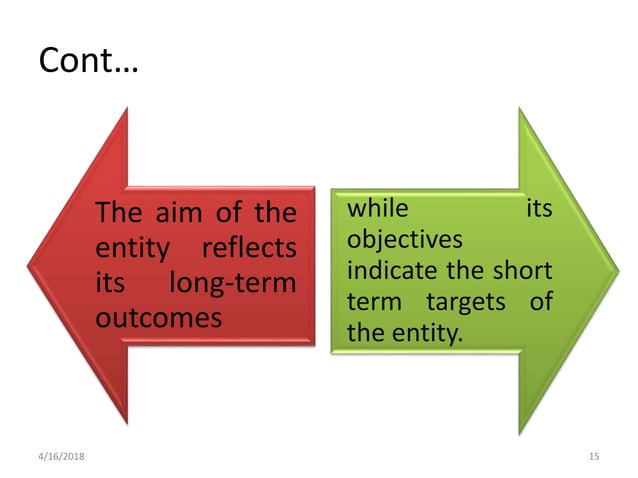 Cont…

The aim of the entity reflects its long-term outcomes

while its objectives indicate the short term targets of the entity.

4/16/2018

15